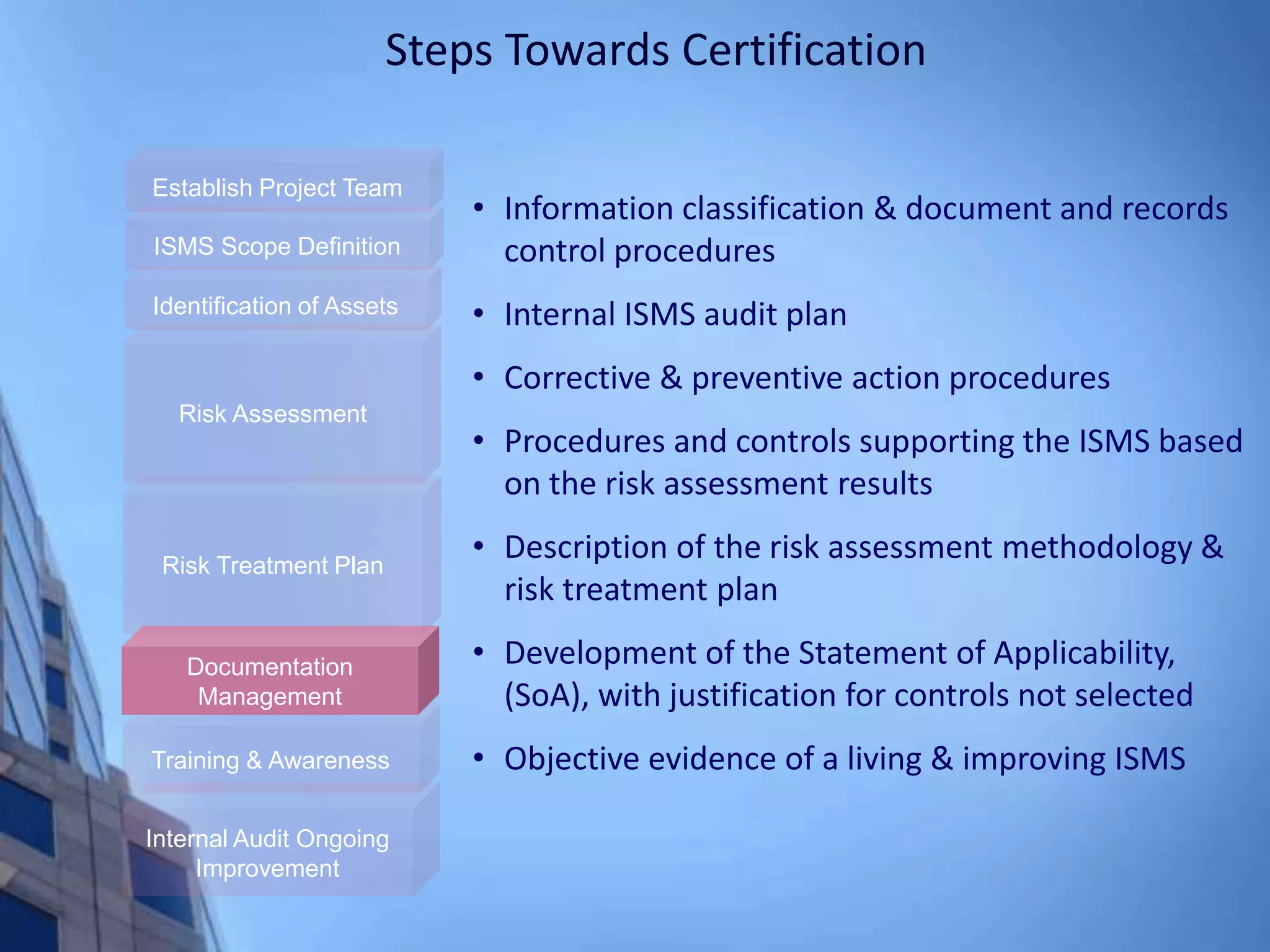 Steps Towards Certification

Establish Project Team

ISMS Scope Definition

Identification of Assets

Risk Assessment

Risk Treatment Plan

Documentation Management

Training & Awareness

Internal Audit Ongoing Improvement

• Information classification & document and records control procedures

• Internal ISMS audit plan

• Corrective & preventive action procedures

• Procedures and controls supporting the ISMS based on the risk assessment results

• Description of the risk assessment methodology & risk treatment plan

• Development of the Statement of Applicability, (SoA), with justification for controls not selected

• Objective evidence of a living & improving ISMS